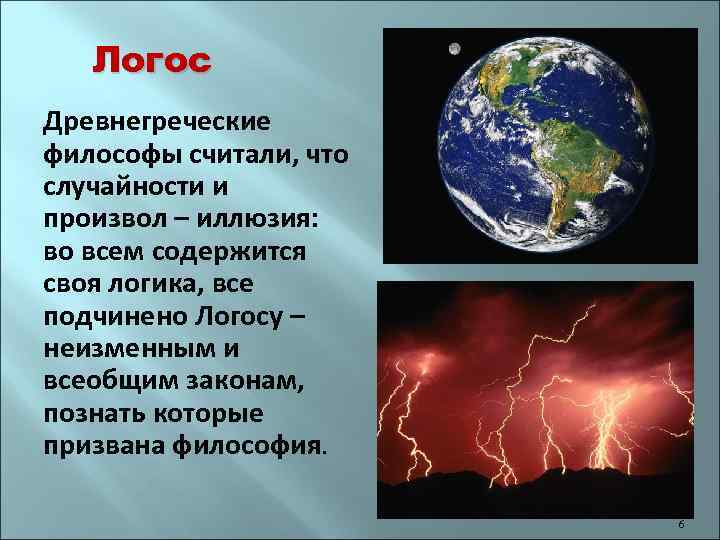 Логос

Древнегреческие философы считали, что случайности и произвол – иллюзия: во всем содержится своя логика, все подчинено Логосу – неизменным и всеобщим законам, познать которые призвана философия.

6